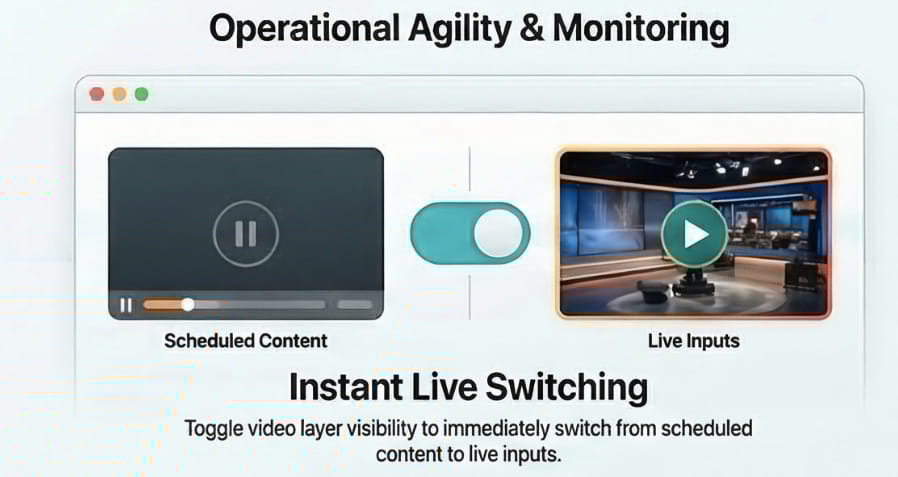 Operational Agility & Monitoring

Scheduled Content

Live Inputs

Instant Live Switching

Toggle video layer visibility to immediately switch from scheduled content to live inputs.